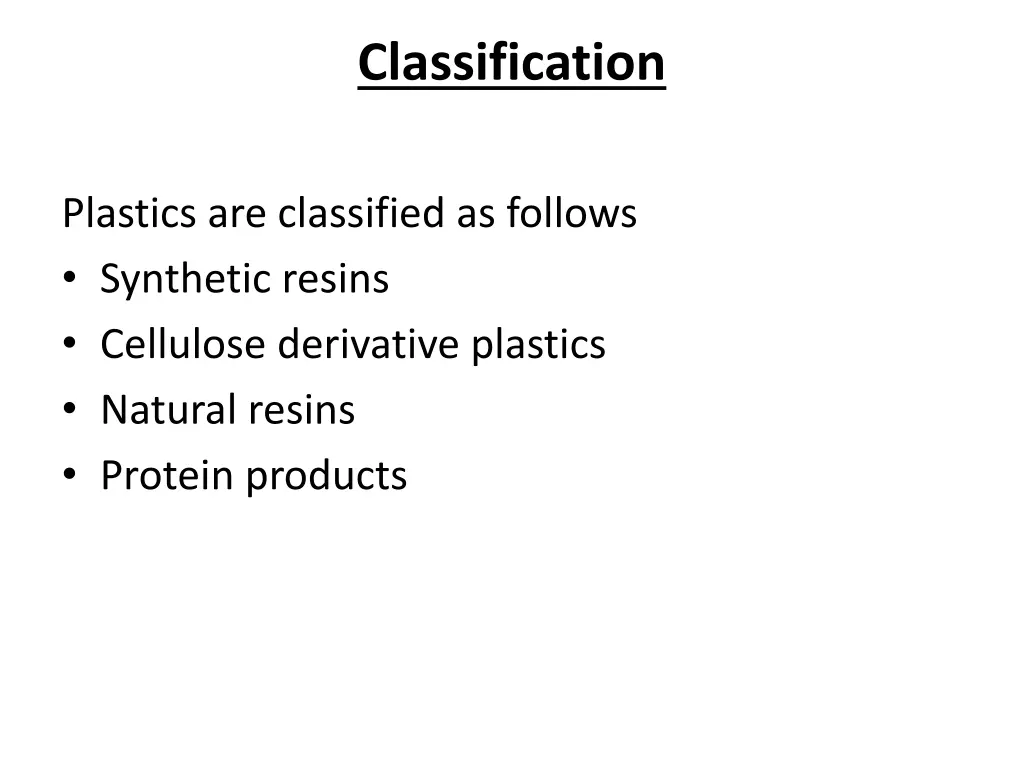 Classification

Plastics are classified as follows
• Synthetic resins
• Cellulose derivative plastics
• Natural resins
• Protein products